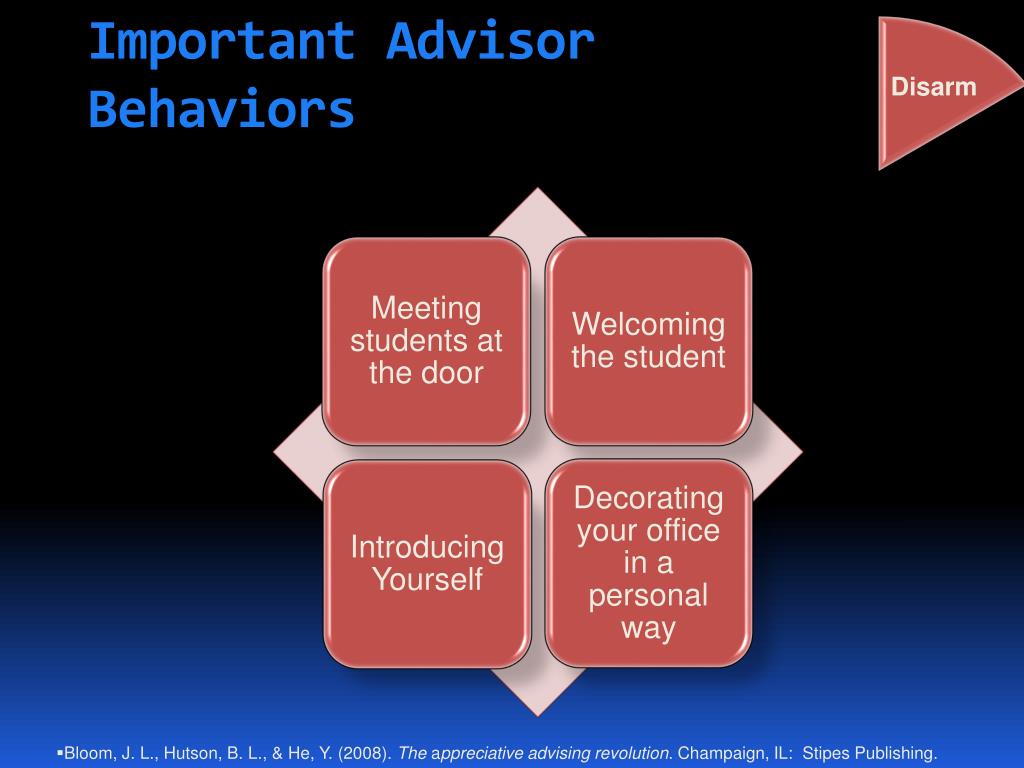 Important Advisor Behaviors

Disarm

Meeting students at the door

Welcoming the student

Introducing Yourself

Decorating your office in a personal way

▪Bloom, J. L., Hutson, B. L., & He, Y. (2008). The appreciative advising revolution. Champaign, IL: Stipes Publishing.